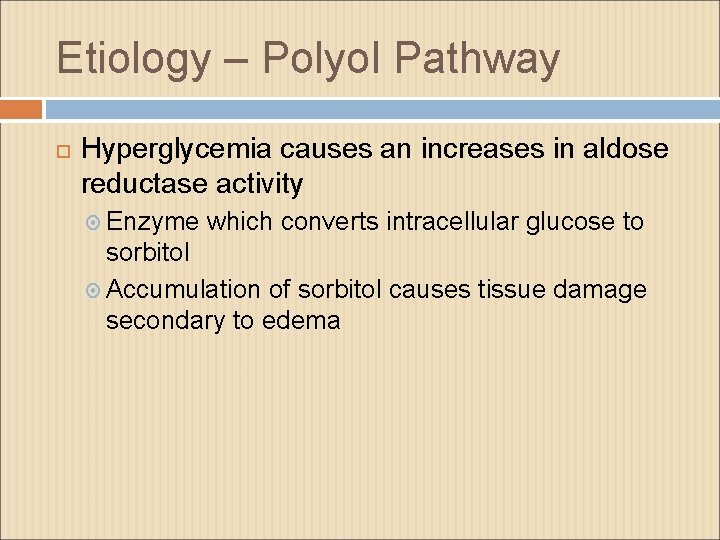 Etiology – Polyol Pathway

Hyperglycemia causes an increases in aldose reductase activity

Enzyme which converts intracellular glucose to sorbitol

Accumulation of sorbitol causes tissue damage secondary to edema